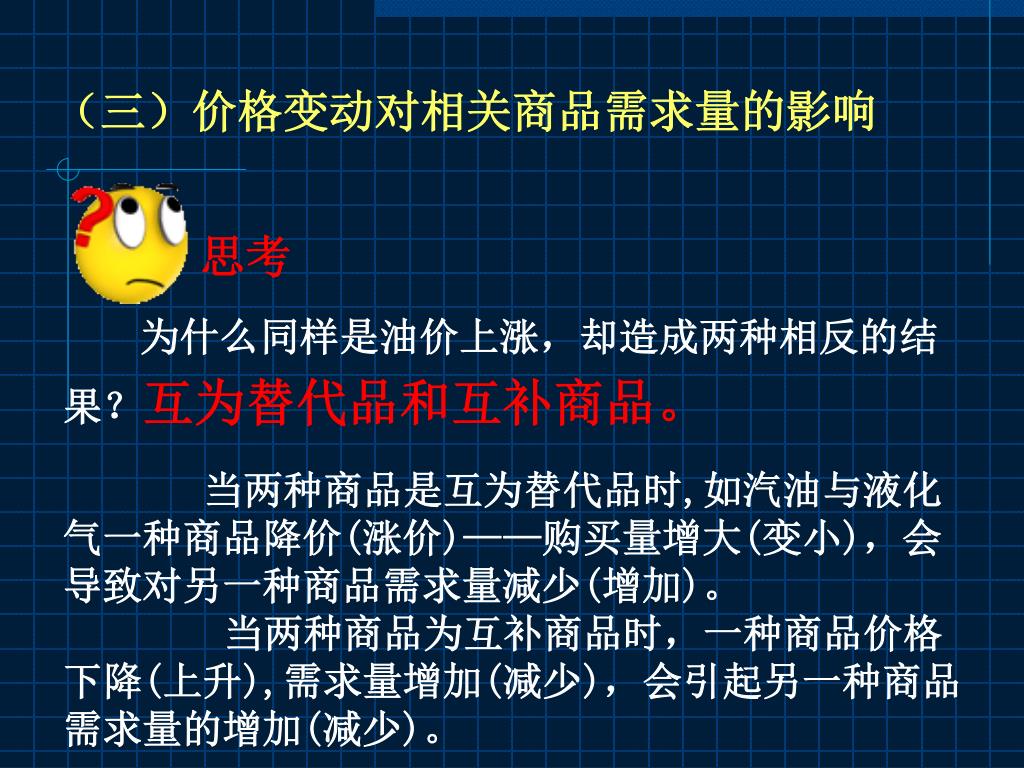 （三）价格变动对相关商品需求量的影响

思考

为什么同样是油价上涨，却造成两种相反的结果？互为替代品和互补商品。

当两种商品是互为替代品时,如汽油与液化气一种商品降价(涨价)——购买量增大(变小)，会导致对另一种商品需求量减少(增加)。

当两种商品为互补商品时，一种商品价格下降(上升),需求量增加(减少)，会引起另一种商品需求量的增加(减少)。